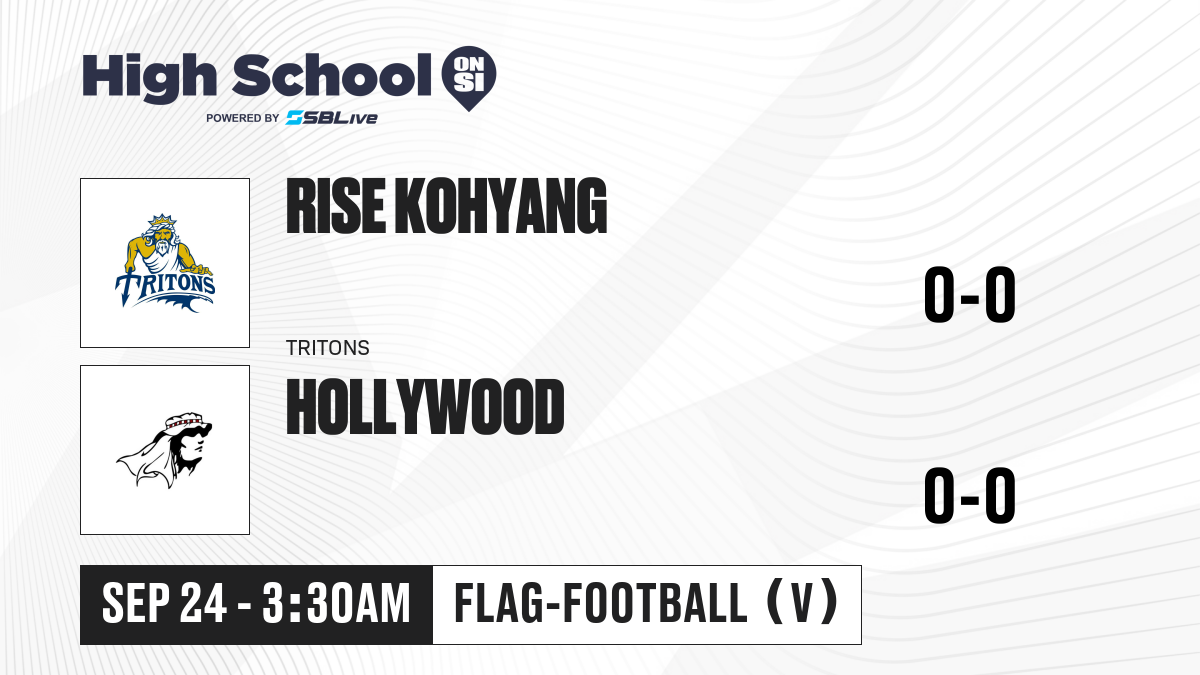 High School ON SI
POWERED BY SBLive

TRITONS

RISE KOHYANG

0-0

TRITONS

HOLLYWOOD

0-0

SEP 24 - 3:30AM

FLAG-FOOTBALL (V)